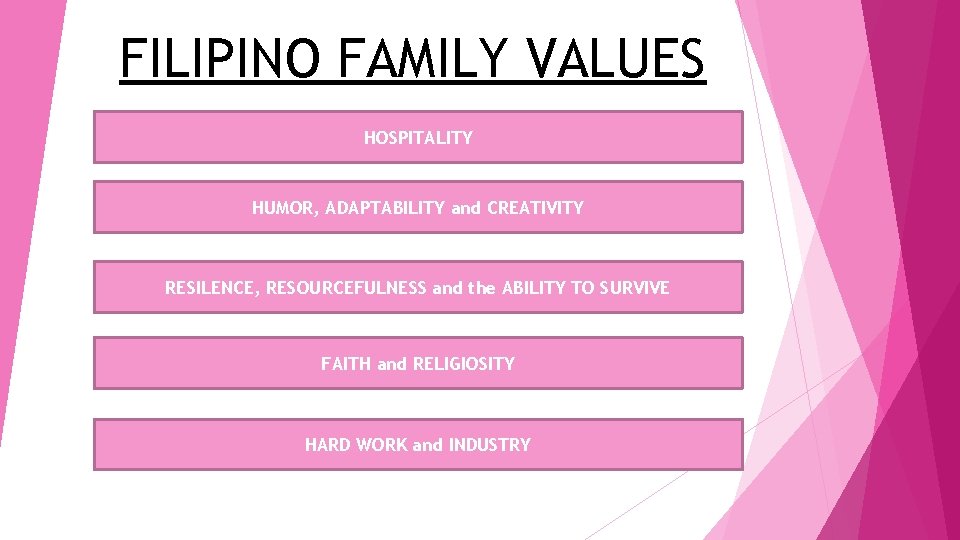 FILIPINO FAMILY VALUES

HOSPITALITY

HUMOR, ADAPTABILITY and CREATIVITY

RESILENCE, RESOURCEFULNESS and the ABILITY TO SURVIVE

FAITH and RELIGIOSITY

HARD WORK and INDUSTRY